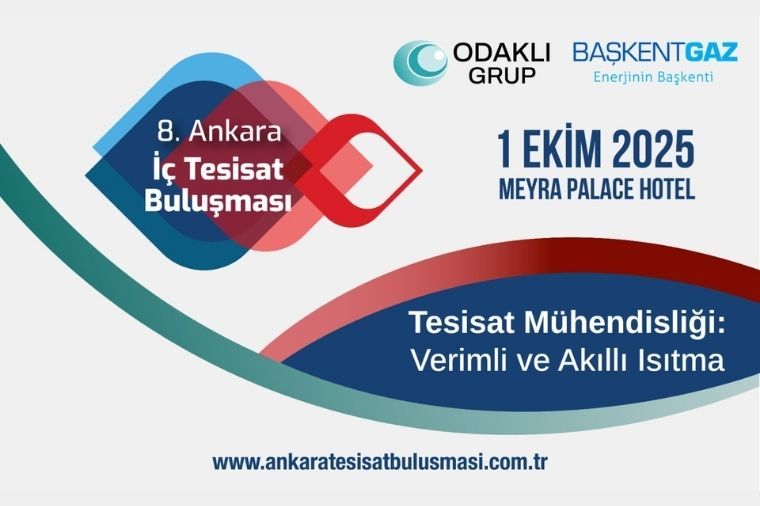 ODAKLI GRUP

BAŞKENTGAZ
Enerjinin Başkenti

8. Ankara
İç Tesisat
Buluşması

1 EKİM 2025
MEYRA PALACE HOTEL

Tesisat Mühendisliği:
Verimli ve Akıllı Isıtma

www.ankaratesisatbulusmasi.com.tr